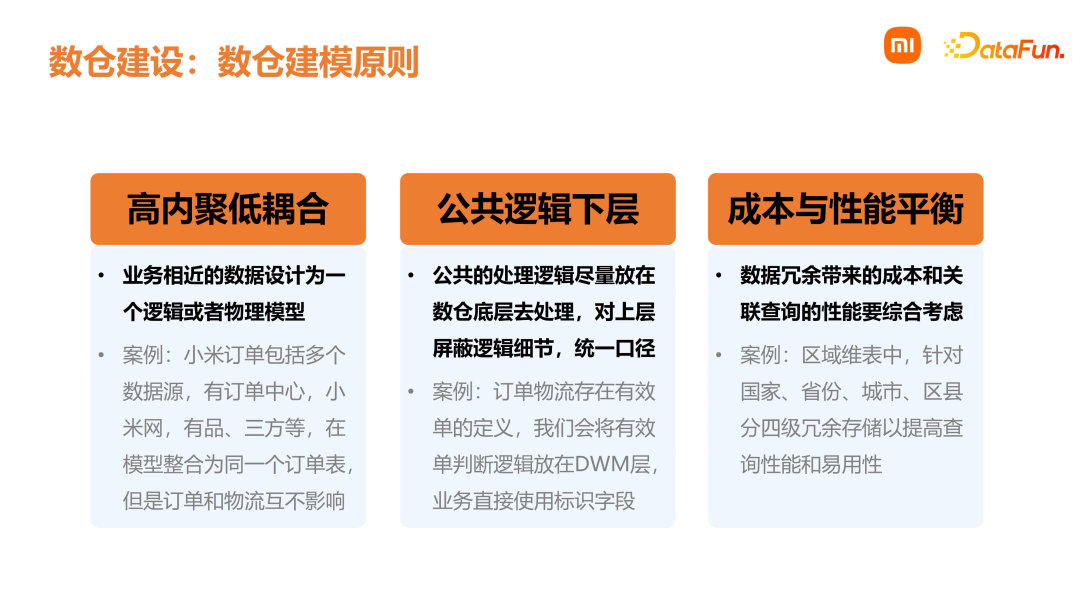 数仓建设：数仓建模原则

mi DataFun.

高内聚低耦合

• 业务相近的数据设计为一个逻辑或者物理模型
• 案例：小米订单包括多个数据源，有订单中心，小米网，有品、三方等，在模型整合为同一个订单表，但是订单和物流互不影响

公共逻辑下层

• 公共的处理逻辑尽量放在数仓底层去处理，对上层屏蔽逻辑细节，统一口径
• 案例：订单物流存在有效单的定义，我们会将有效单判断逻辑放在DWM层，业务直接使用标识字段

成本与性能平衡

• 数据冗余带来的成本和关联查询的性能要综合考虑
• 案例：区域维表中，针对国家、省份、城市、区县分四级冗余存储以提高查询性能和易用性